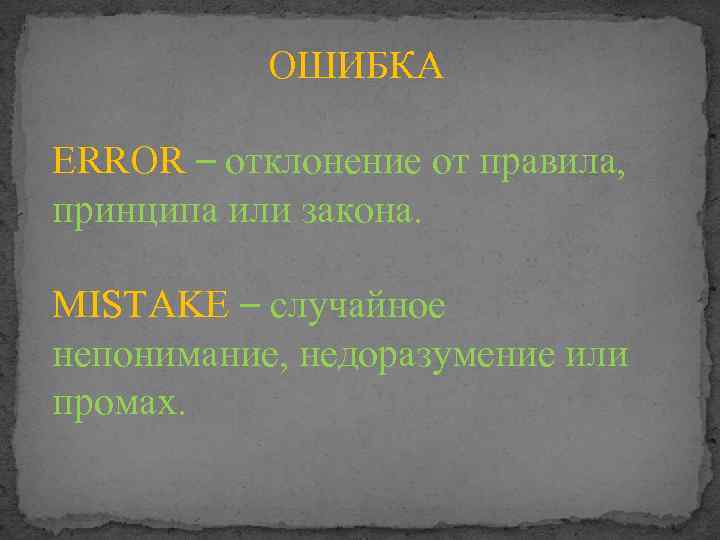 ОШИБКА

ERROR – отклонение от правила, принципа или закона.

MISTAKE – случайное непонимание, недоразумение или промах.